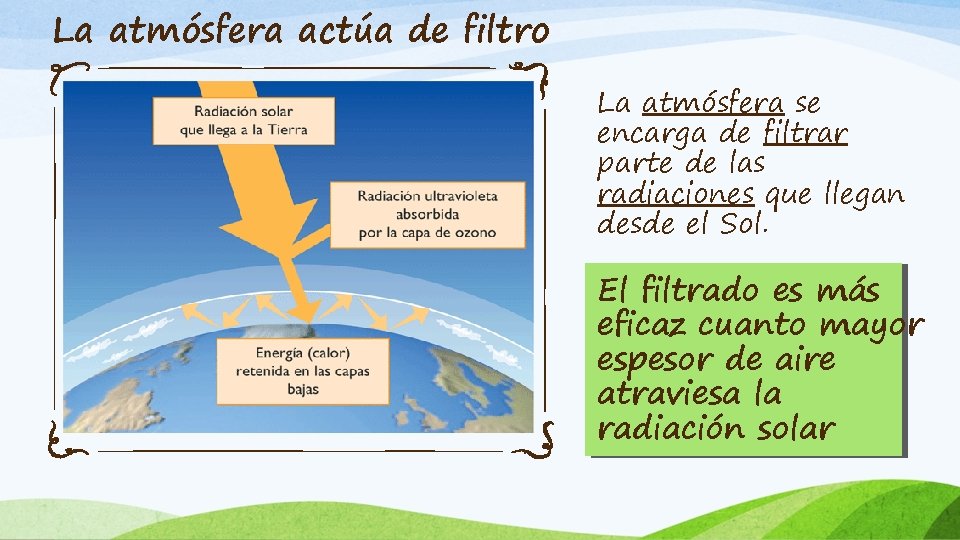 La atmósfera actúa de filtro

Radiación solar que llega a la Tierra

Radiación ultravioleta absorbida por la capa de ozono

Energía (calor) retenida en las capas bajas

La atmósfera se encarga de filtrar parte de las radiaciones que llegan desde el Sol.

El filtrado es más eficaz cuanto mayor espesor de aire atraviesa la radiación solar